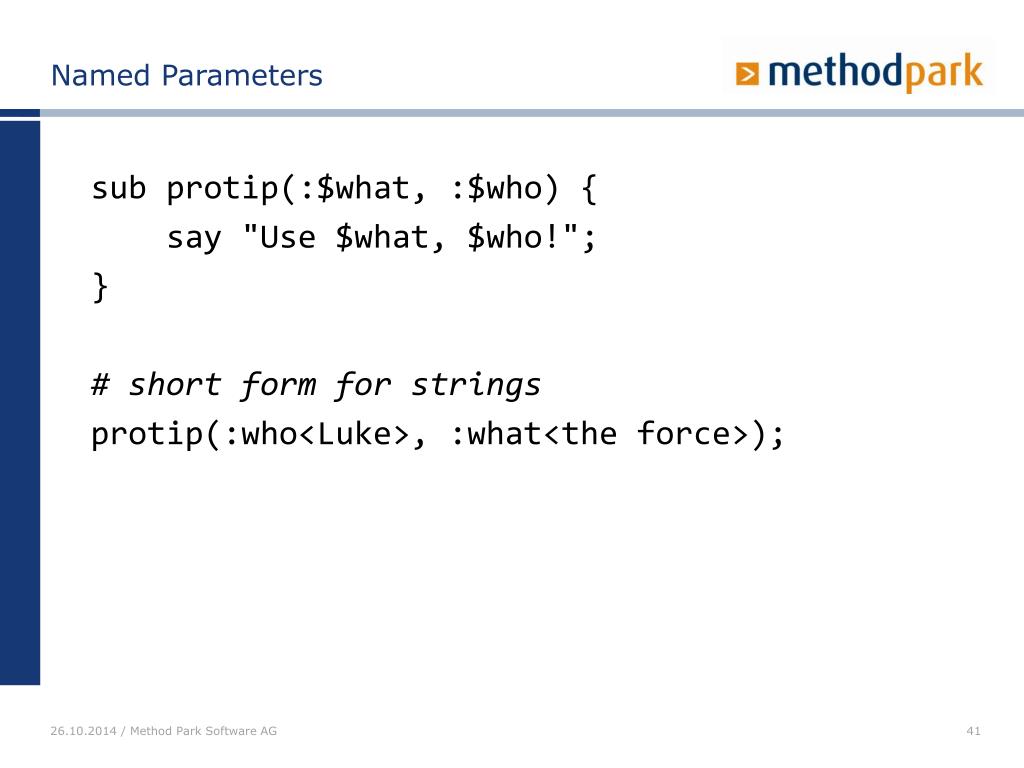 Named Parameters

methodpark

sub protip(:$what, :$who) {
    say "Use $what, $who!";
}

# short form for strings
protip(:who<Luke>, :what<the force>);

26.10.2014 / Method Park Software AG

41